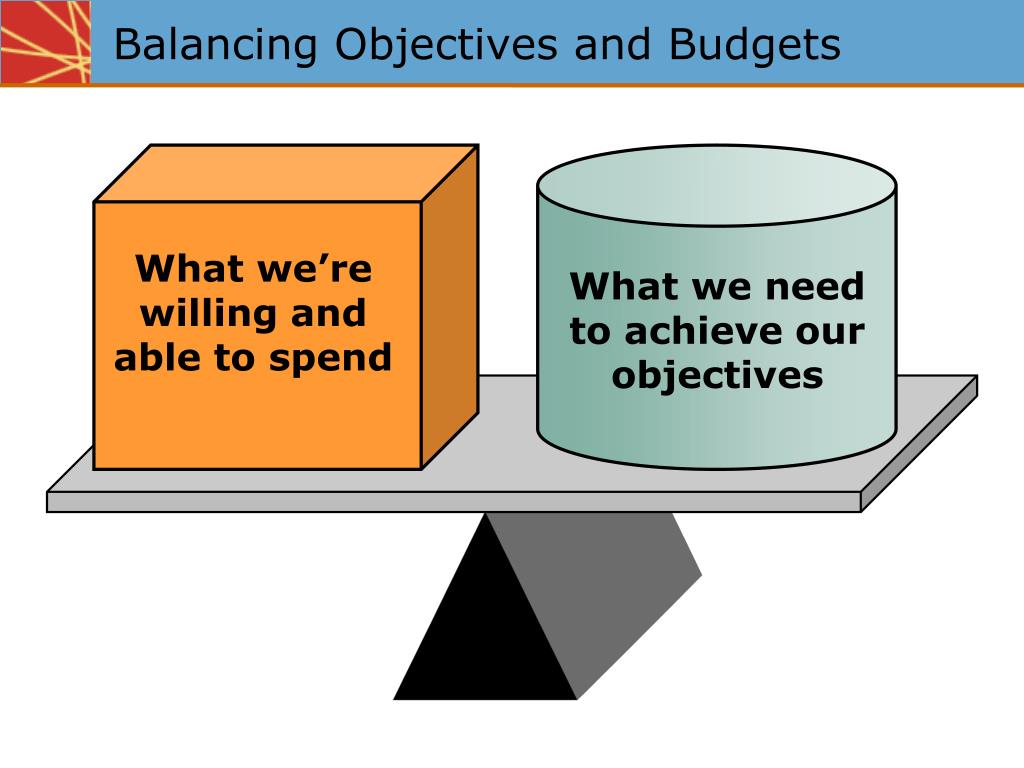 Balancing Objectives and Budgets

What we’re willing and able to spend

What we need to achieve our objectives